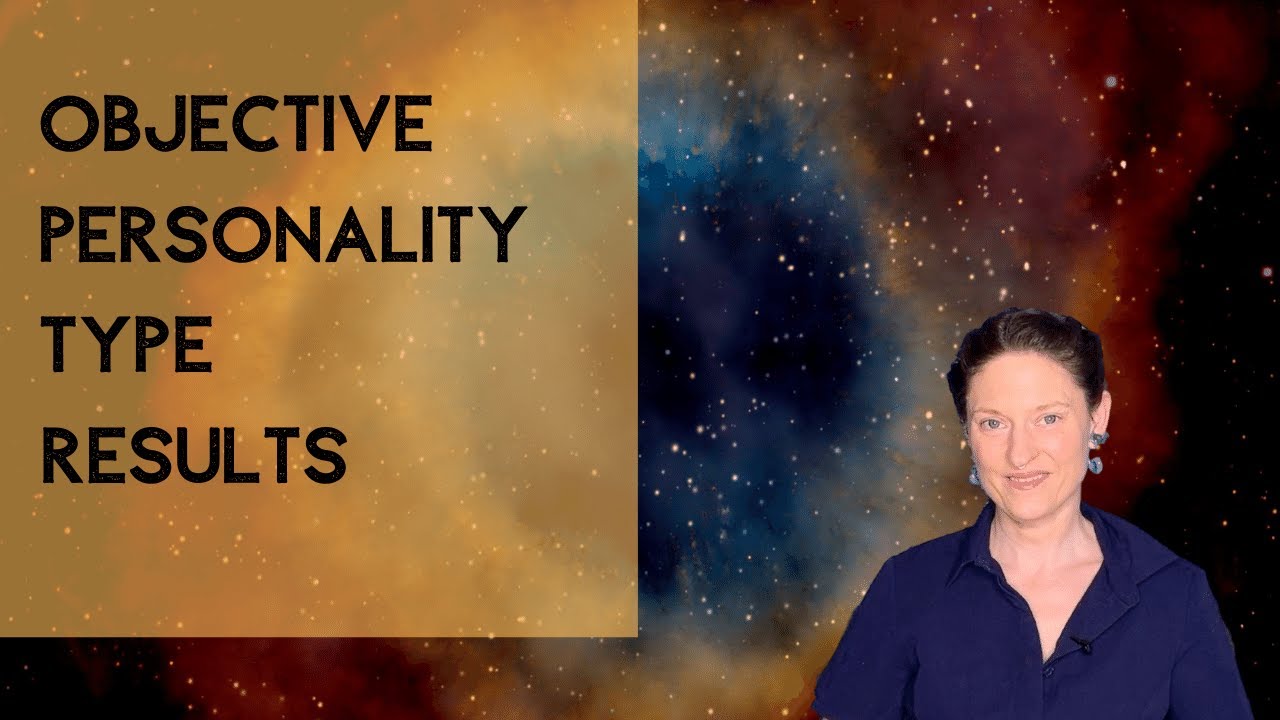 OBJECTIVE
PERSONALITY
TYPE
RESULTS